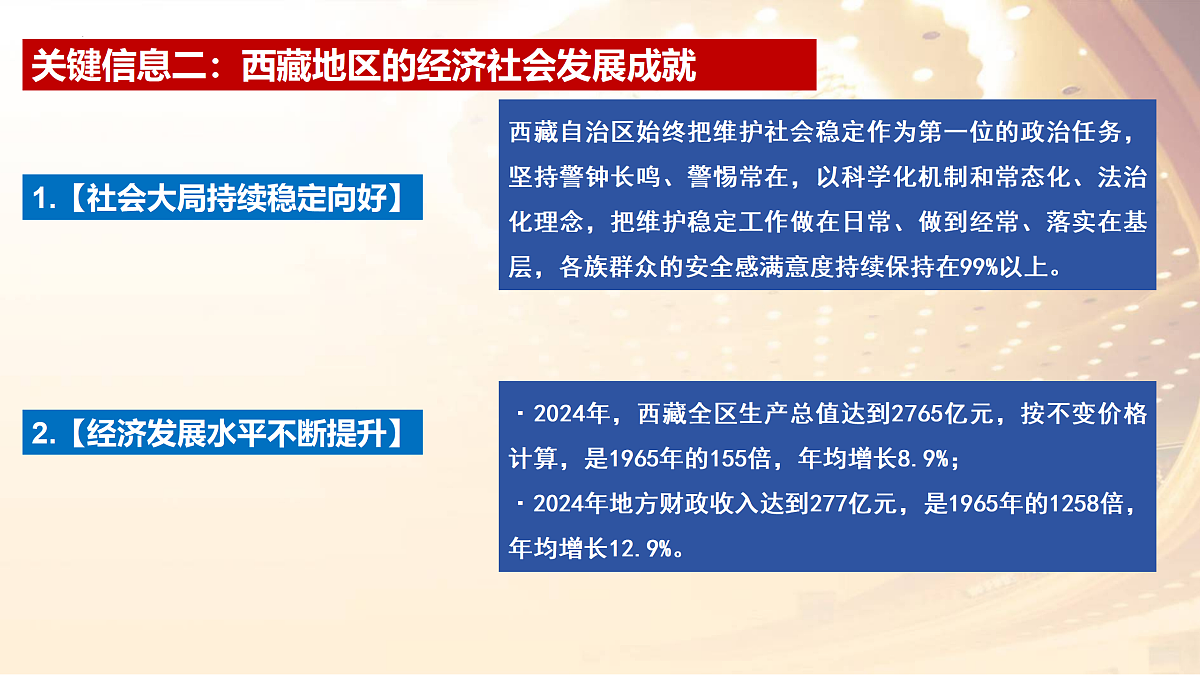 关键信息二：西藏地区的经济社会发展成就

1.【社会大局持续稳定向好】

西藏自治区始终把维护社会稳定作为第一位的政治任务，坚持警钟长鸣、警惕常在，以科学化机制和常态化、法治化理念，把维护稳定工作做在日常、做到经常、落实在基层，各族群众的安全感满意度持续保持在99%以上。

2.【经济发展水平不断提升】

·2024年，西藏全区生产总值达到2765亿元，按不变价格计算，是1965年的155倍，年均增长8.9%；
·2024年地方财政收入达到277亿元，是1965年的1258倍，年均增长12.9%。